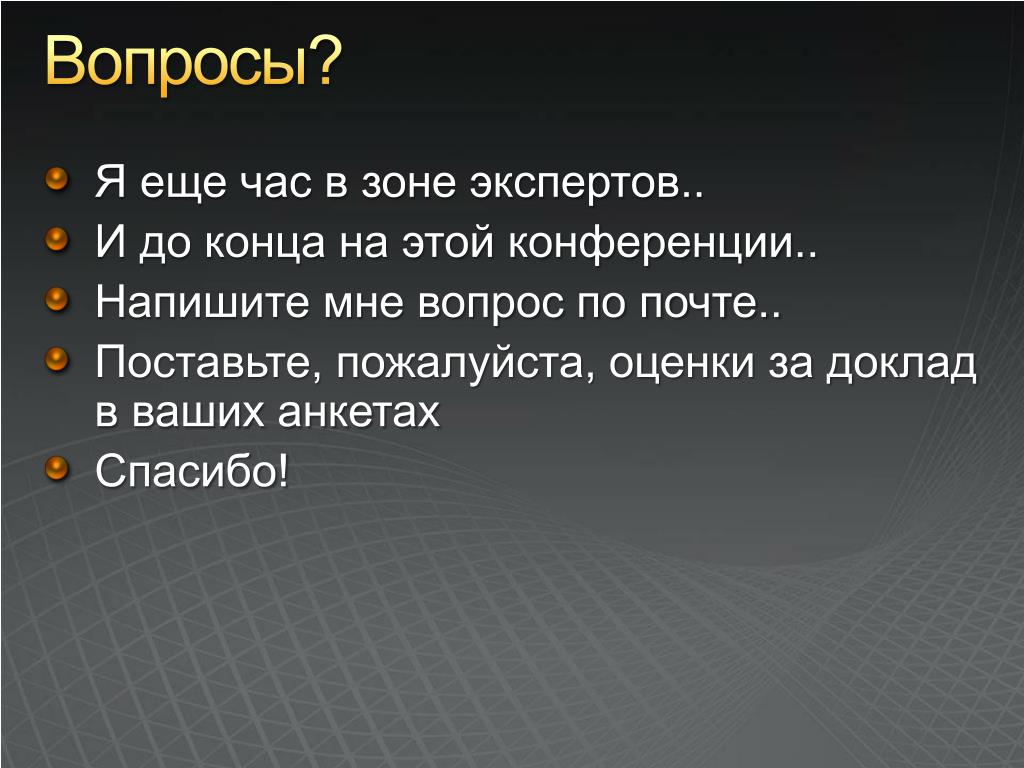 Вопросы?

Я еще час в зоне экспертов..
И до конца на этой конференции..
Напишите мне вопрос по почте..
Поставьте, пожалуйста, оценки за доклад в ваших анкетах
Спасибо!